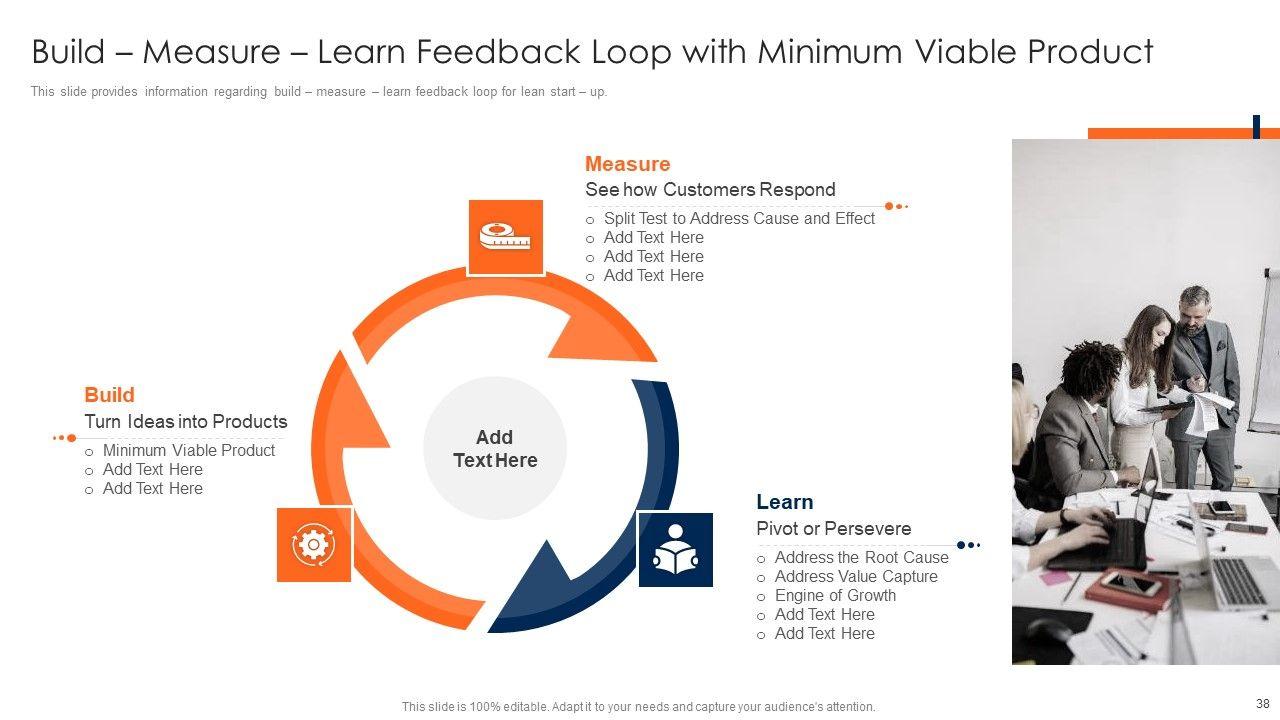 Build – Measure – Learn Feedback Loop with Minimum Viable Product

This slide provides information regarding build – measure – learn feedback loop for lean start – up.

Measure
See how Customers Respond
o Split Test to Address Cause and Effect
o Add Text Here
o Add Text Here
o Add Text Here

Build
Turn Ideas into Products
o Minimum Viable Product
o Add Text Here
o Add Text Here

Add Text Here

Learn
Pivot or Persevere
o Address the Root Cause
o Address Value Capture
o Engine of Growth
o Add Text Here
o Add Text Here

This slide is 100% editable. Adapt it to your needs and capture your audience's attention.

38